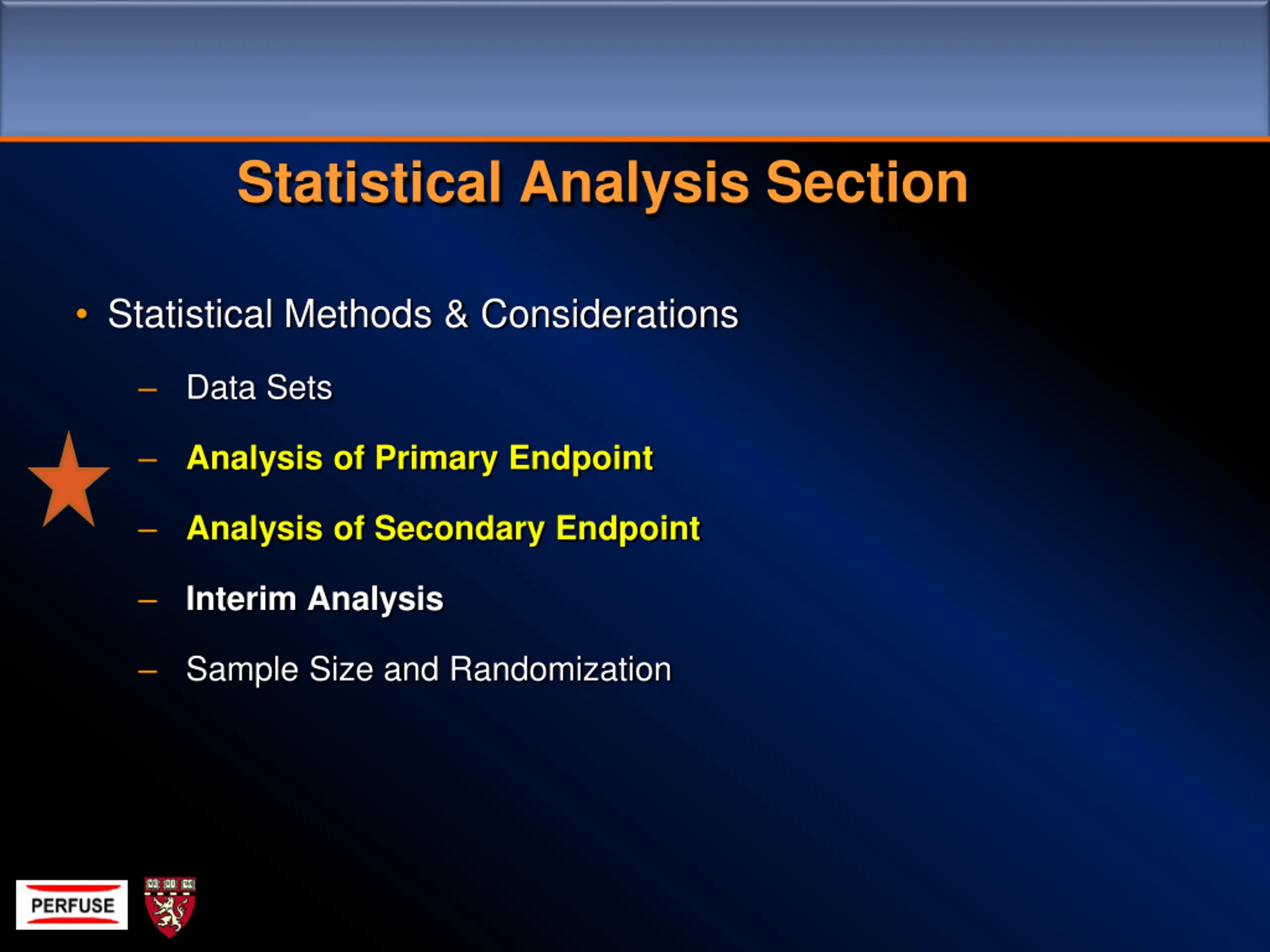 Statistical Analysis Section

• Statistical Methods & Considerations

– Data Sets

– Analysis of Primary Endpoint

– Analysis of Secondary Endpoint

– Interim Analysis

– Sample Size and Randomization

PERFUSE